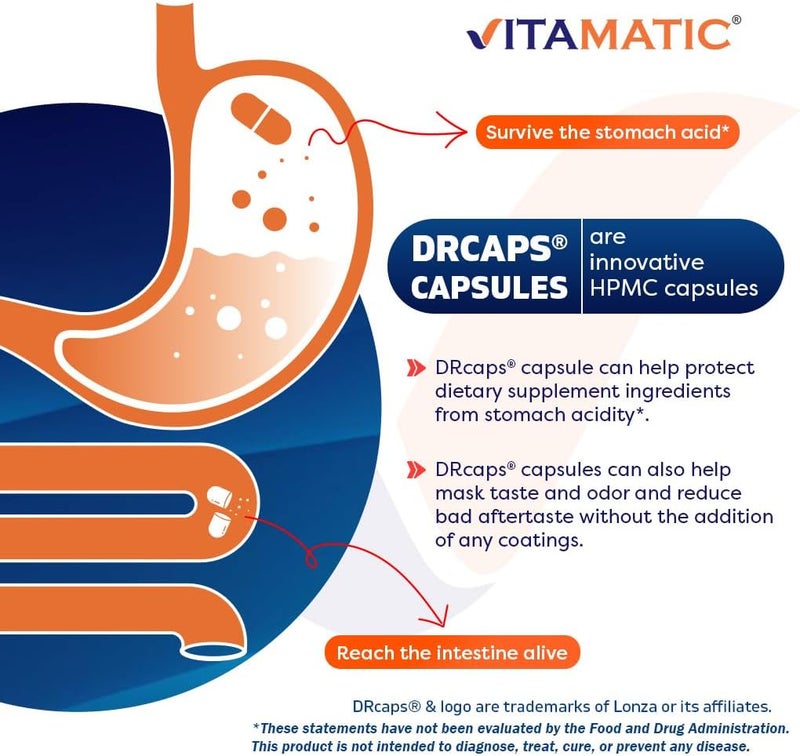 VITAMATIC®

Survive the stomach acid*

DRCAPS® CAPSULES are innovative HPMC capsules

DRcaps® capsule can help protect dietary supplement ingredients from stomach acidity*.

DRcaps® capsules can also help mask taste and odor and reduce bad aftertaste without the addition of any coatings.

Reach the intestine alive

DRcaps® & logo are trademarks of Lonza or its affiliates.

*These statements have not been evaluated by the Food and Drug Administration. This product is not intended to diagnose, treat, cure, or prevent any disease.